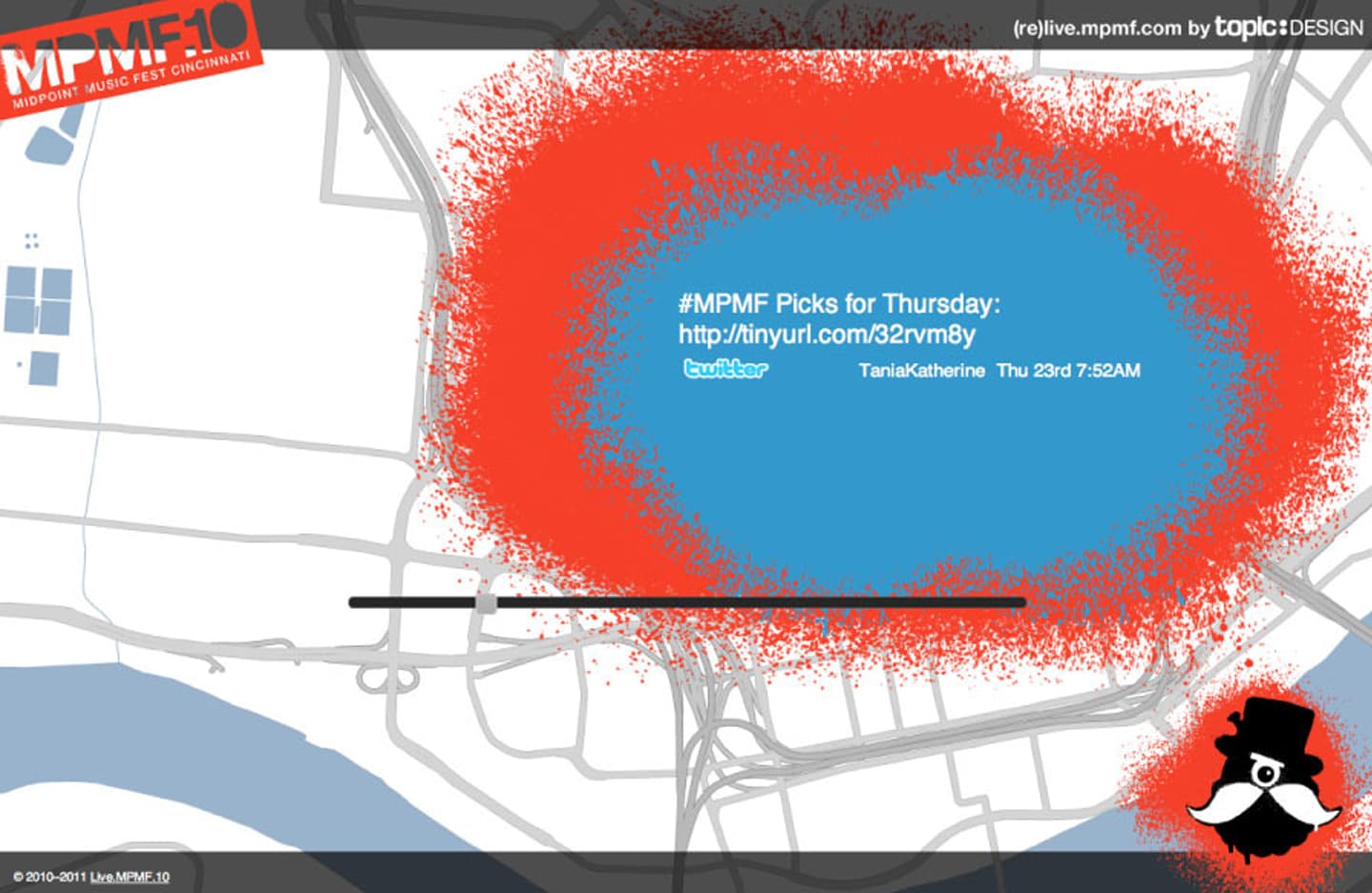 MPMF.10
MIDPOINT MUSIC FEST CINCINNATI

(re)live.mpmf.com by topic:DESIGN

#MPMF Picks for Thursday: http://tinyurl.com/32rvm8y

twitter

TaniaKatherine Thu 23rd 7:52AM

© 2010-2011 Live.MPMF.10